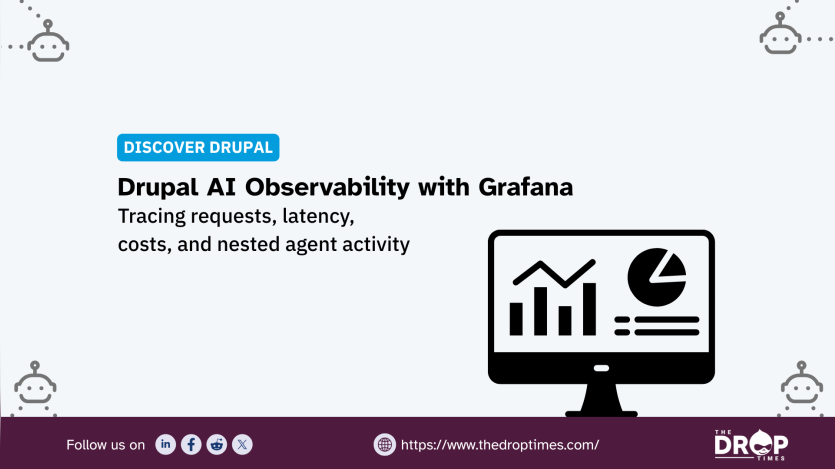 DISCOVER DRUPAL

Drupal AI Observability with Grafana

Tracing requests, latency, costs, and nested agent activity

Follow us on

https://www.thedroptimes.com/

THE DROP TIMES